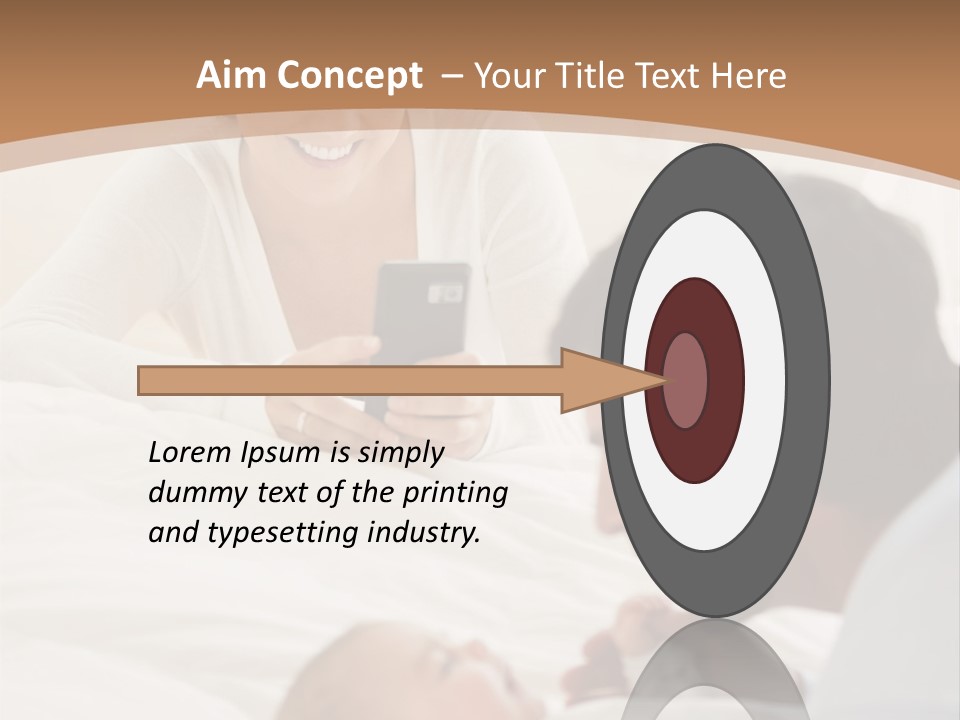 Aim Concept – Your Title Text Here

Lorem Ipsum is simply dummy text of the printing and typesetting industry.